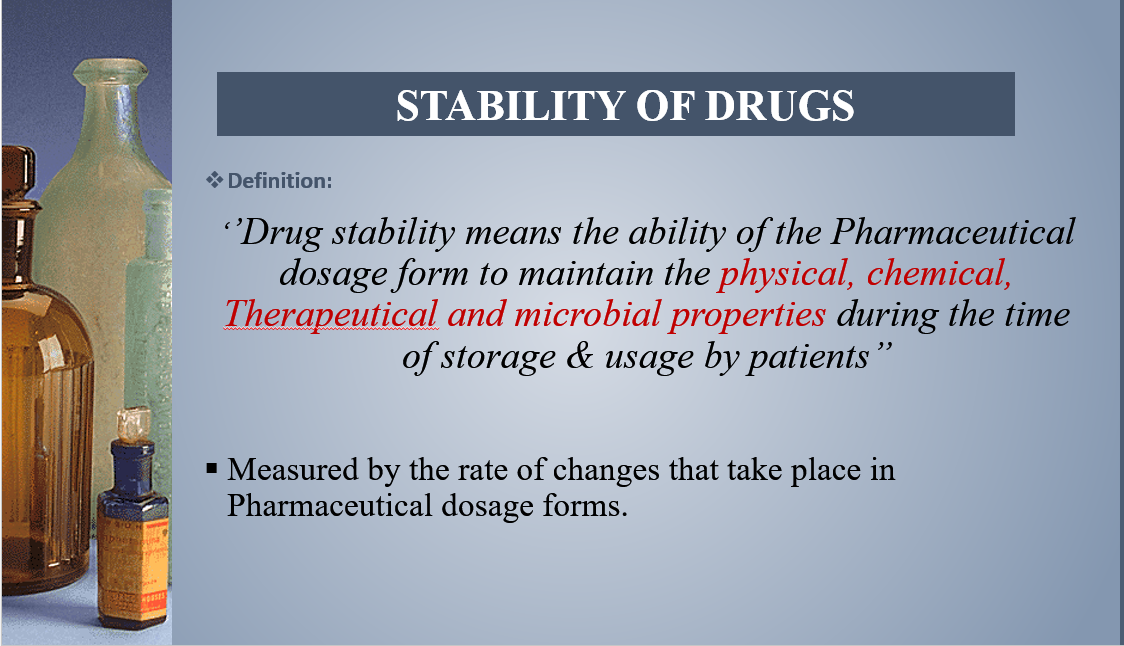 STABILITY OF DRUGS

❖ Definition:

‘’Drug stability means the ability of the Pharmaceutical dosage form to maintain the physical, chemical, Therapeutical and microbial properties during the time of storage & usage by patients”

▪ Measured by the rate of changes that take place in Pharmaceutical dosage forms.